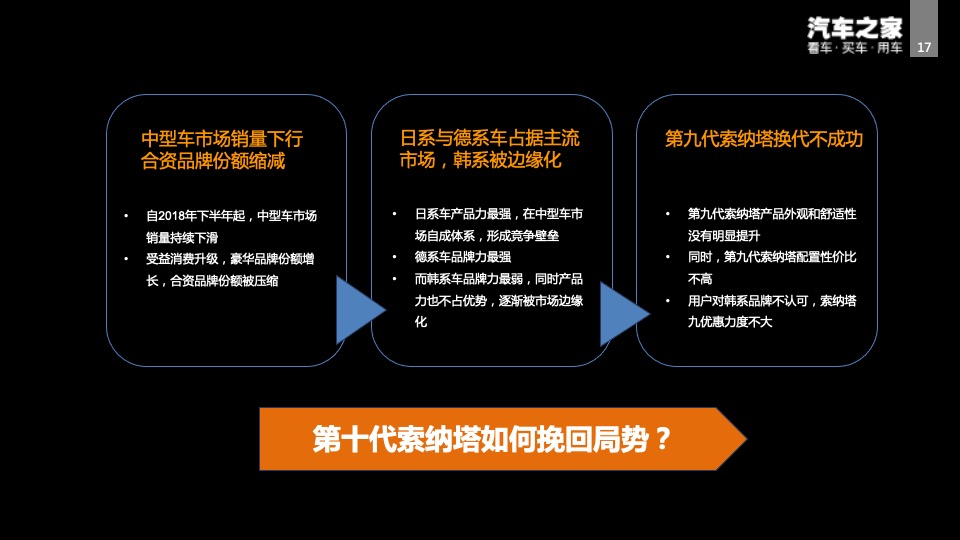 汽车之家
看车 · 买车 · 用车

17

中型车市场销量下行
合资品牌份额缩减

• 自2018年下半年起，中型车市场销量持续下滑
• 受益消费升级，豪华品牌份额增长，合资品牌份额被压缩

日系与德系车占据主流市场，韩系被边缘化

• 日系车产品力最强，在中型车市场自成体系，形成竞争壁垒
• 德系车品牌力最强
• 而韩系车品牌力最弱，同时产品力也不占优势，逐渐被市场边缘化

第九代索纳塔换代不成功

• 第九代索纳塔产品外观和舒适性没有明显提升
• 同时，第九代索纳塔配置性价比不高
• 用户对韩系品牌不认可，索纳塔九优惠力度不大

第十代索纳塔如何挽回局势？